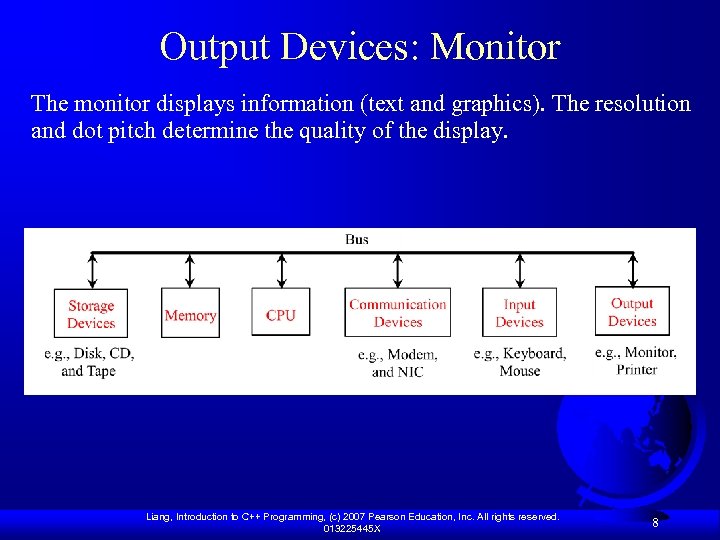 Output Devices: Monitor

The monitor displays information (text and graphics). The resolution and dot pitch determine the quality of the display.

Bus

Storage Devices

Memory

CPU

Communication Devices

Input Devices

Output Devices

e.g., Disk, CD, and Tape

e.g., Modem, and NIC

e.g., Keyboard, Mouse

e.g., Monitor, Printer

Liang, Introduction to C++ Programming, (c) 2007 Pearson Education, Inc. All rights reserved. 013225445X

8